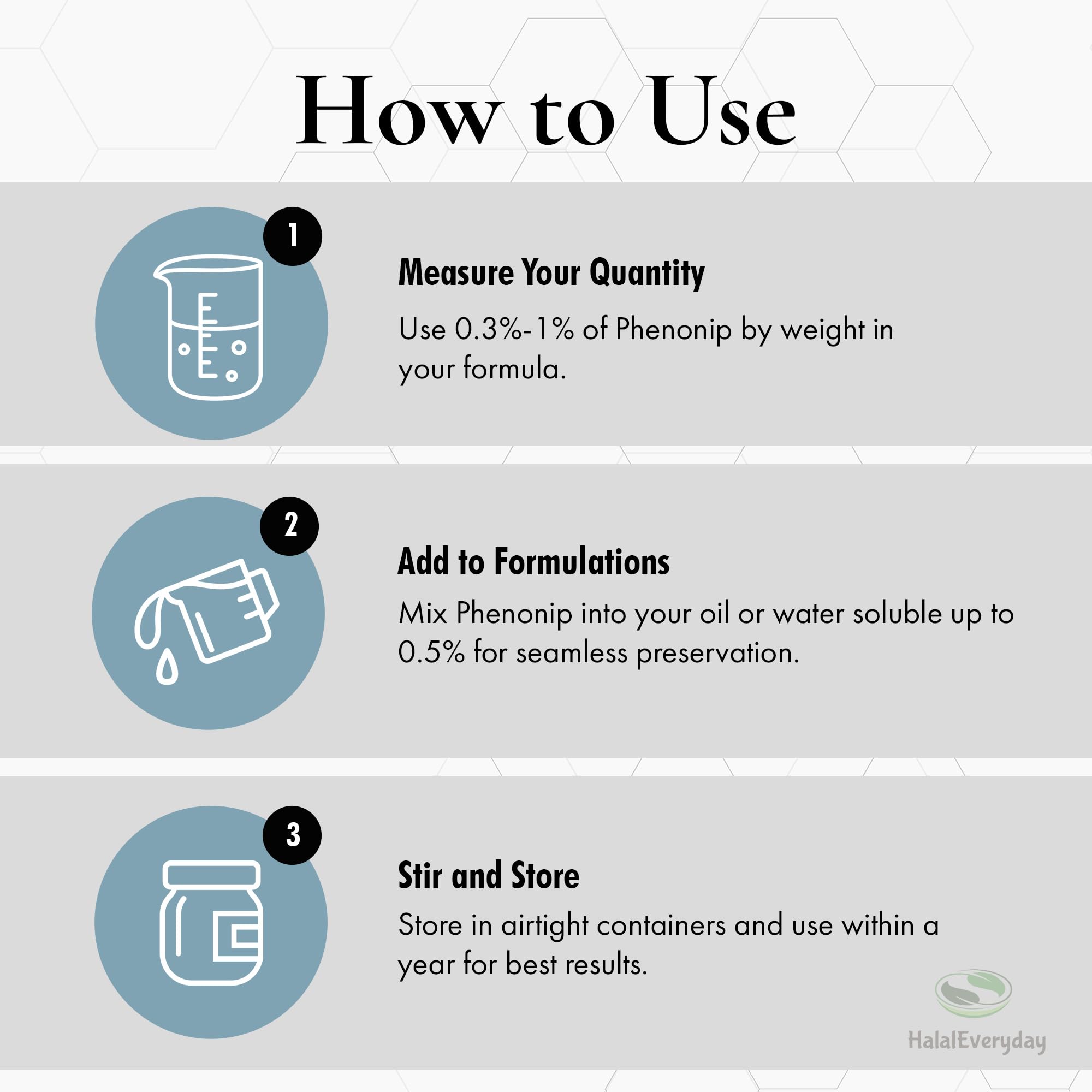 How to Use

1

Measure Your Quantity

Use 0.3%-1% of Phenonip by weight in your formula.

2

Add to Formulations

Mix Phenonip into your oil or water soluble up to 0.5% for seamless preservation.

3

Stir and Store

Store in airtight containers and use within a year for best results.

HalalEveryday